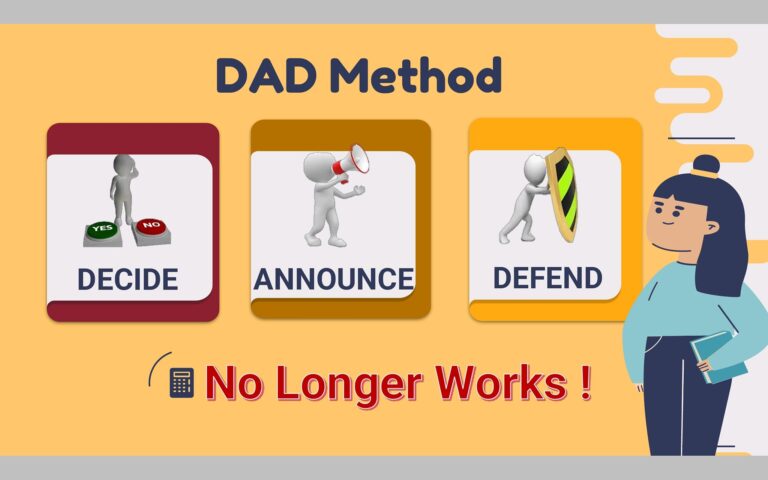 DAD Method

YES NO

DECIDE

ANNOUNCE

DEFEND

No Longer Works !